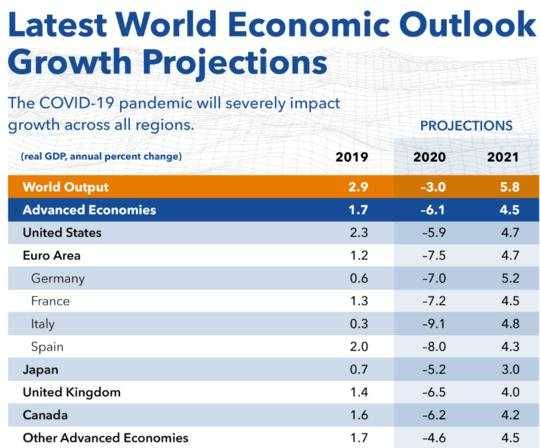 Latest World Economic Outlook Growth Projections

The COVID-19 pandemic will severely impact growth across all regions.

PROJECTIONS

| (real GDP, annual percent change) | 2019 | 2020 | 2021 |
|---|---|---|---|
| World Output | 2.9 | -3.0 | 5.8 |
| Advanced Economies | 1.7 | -6.1 | 4.5 |
| United States | 2.3 | -5.9 | 4.7 |
| Euro Area | 1.2 | -7.5 | 4.7 |
| Germany | 0.6 | -7.0 | 5.2 |
| France | 1.3 | -7.2 | 4.5 |
| Italy | 0.3 | -9.1 | 4.8 |
| Spain | 2.0 | -8.0 | 4.3 |
| Japan | 0.7 | -5.2 | 3.0 |
| United Kingdom | 1.4 | -6.5 | 4.0 |
| Canada | 1.6 | -6.2 | 4.2 |
| Other Advanced Economies | 1.7 | -4.6 | 4.5 |